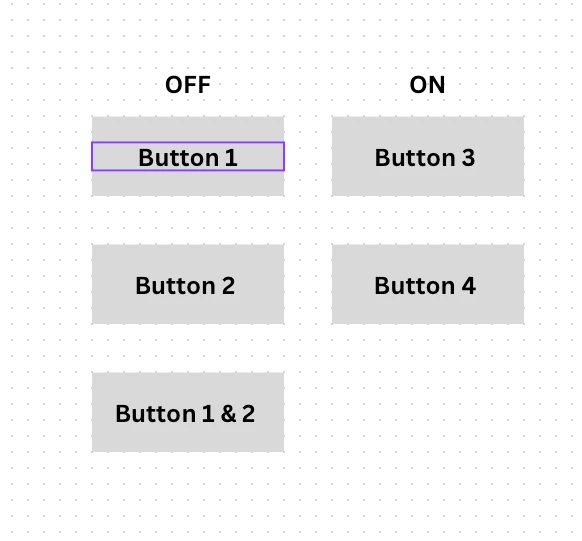 OFF

Button 1

Button 2

Button 1 & 2

ON

Button 3

Button 4